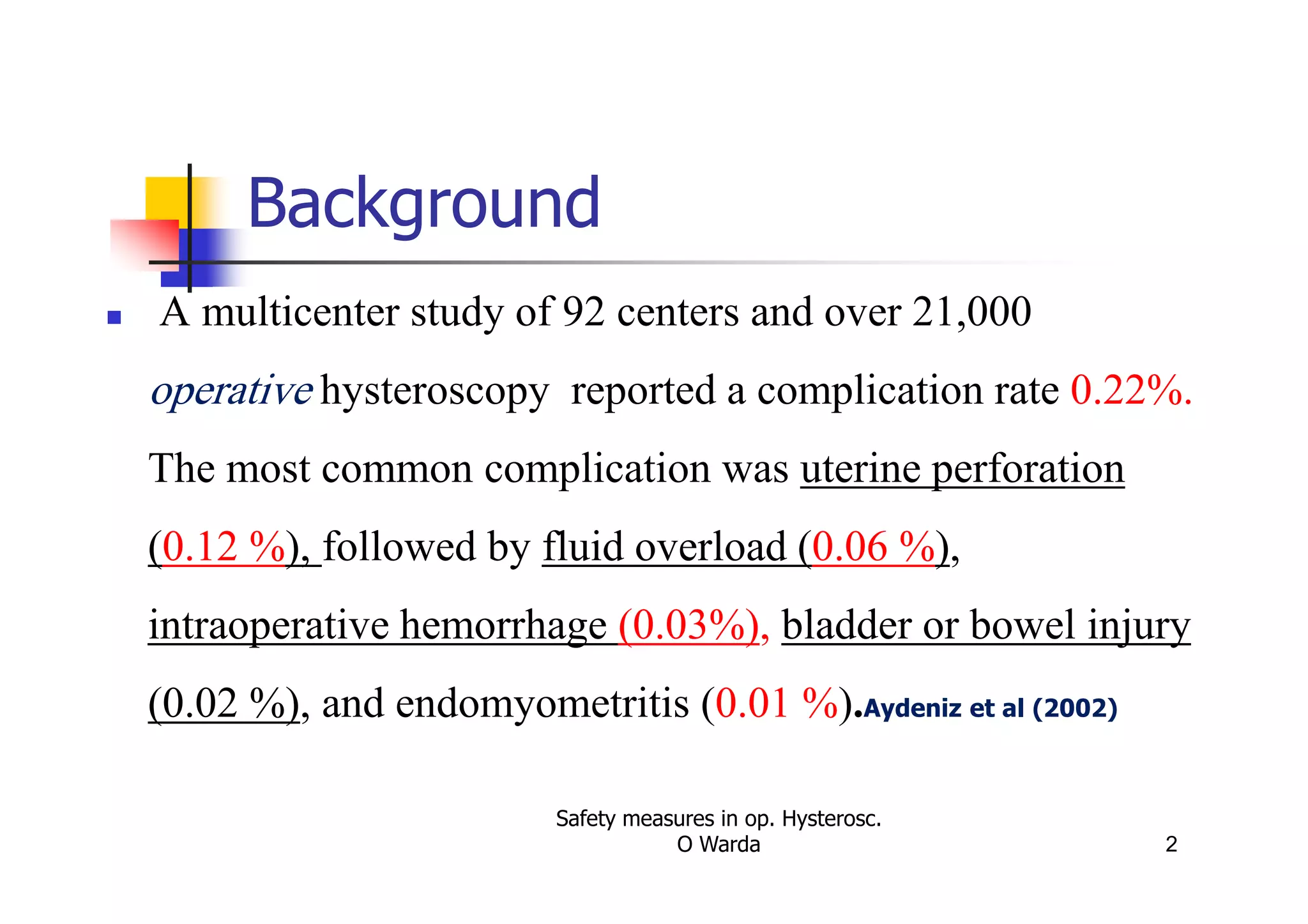 Background

A multicenter study of 92 centers and over 21,000 operative hysteroscopy reported a complication rate 0.22%. The most common complication was uterine perforation (0.12 %), followed by fluid overload (0.06 %), intraoperative hemorrhage (0.03%), bladder or bowel injury (0.02 %), and endomyometritis (0.01 %).Aydeniz et al (2002)

Safety measures in op. Hysterosc.
O Warda

2